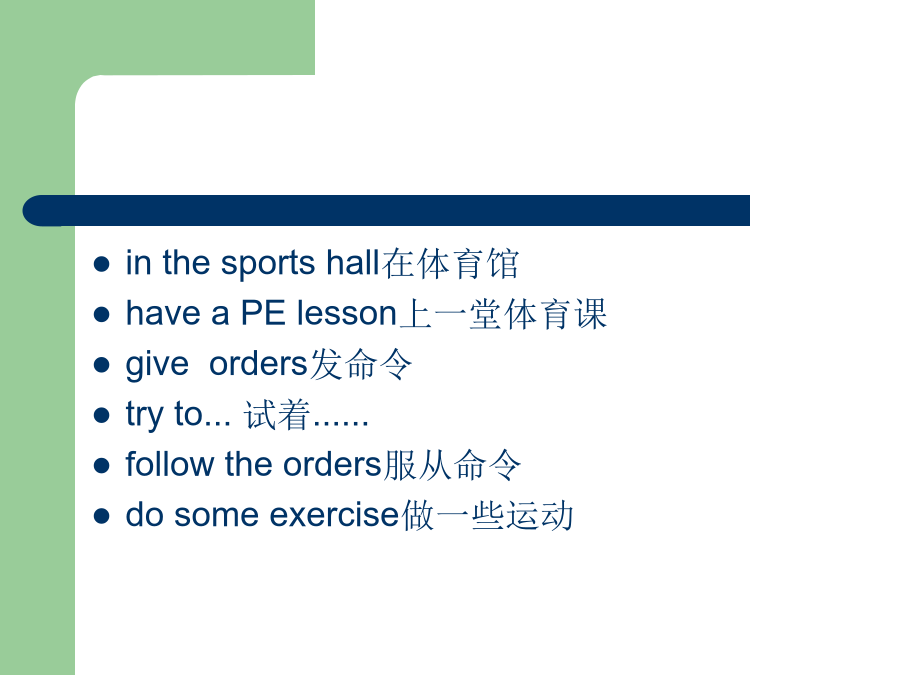 - in the sports hall在体育馆
- have a PE lesson上一堂体育课
- give orders发命令
- try to... 试着......
- follow the orders服从命令
- do some exercise做一些运动